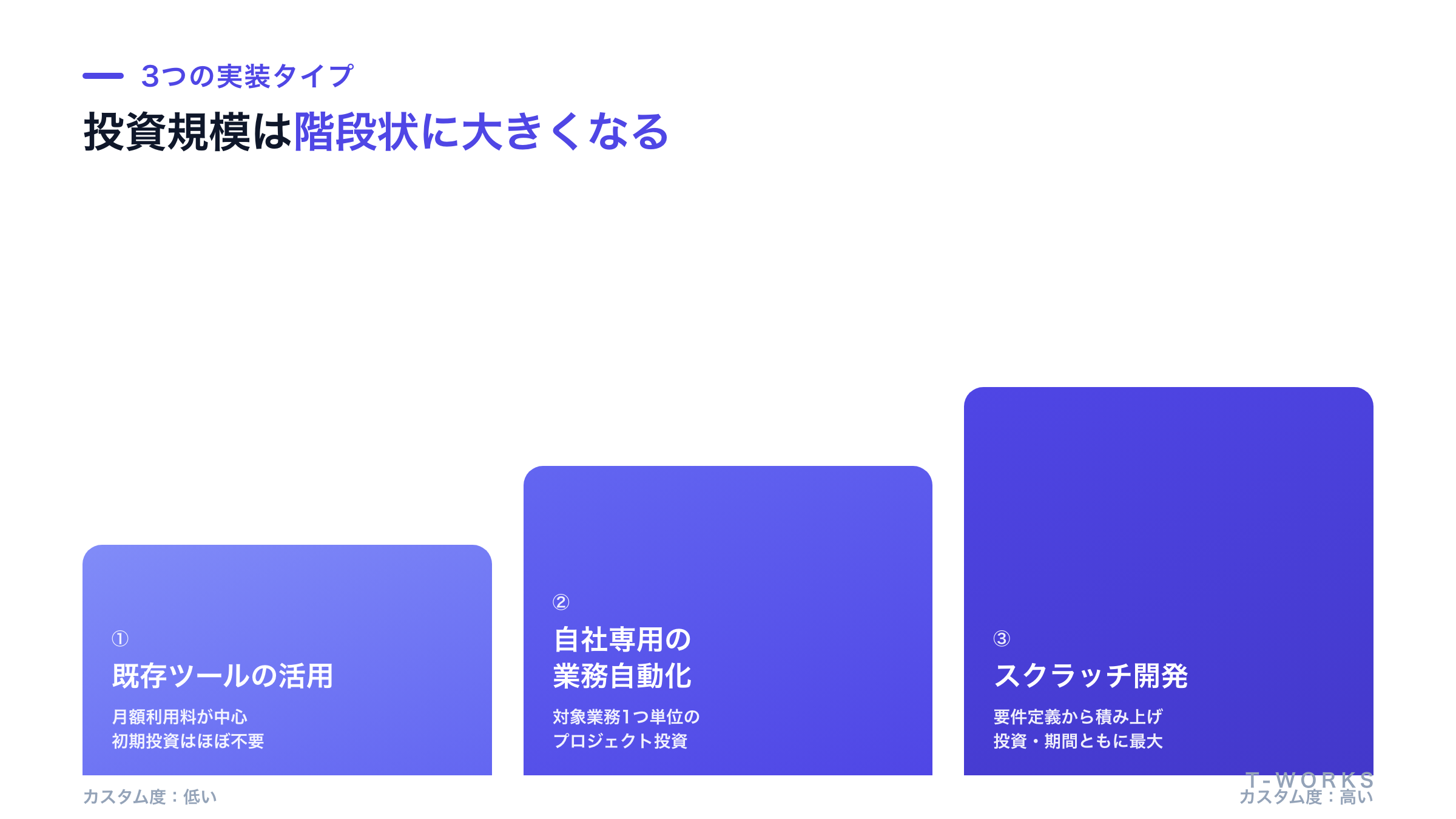 3つの実装タイプ

投資規模は階段状に大きくなる

①
既存ツールの活用
月額利用料が中心
初期投資はほぼ不要

②
自社専用の
業務自動化
対象業務1つ単位の
プロジェクト投資

③
スクラッチ開発
要件定義から積み上げ
投資・期間ともに最大

カスタム度：低い

T-WORKS
カスタム度：高い